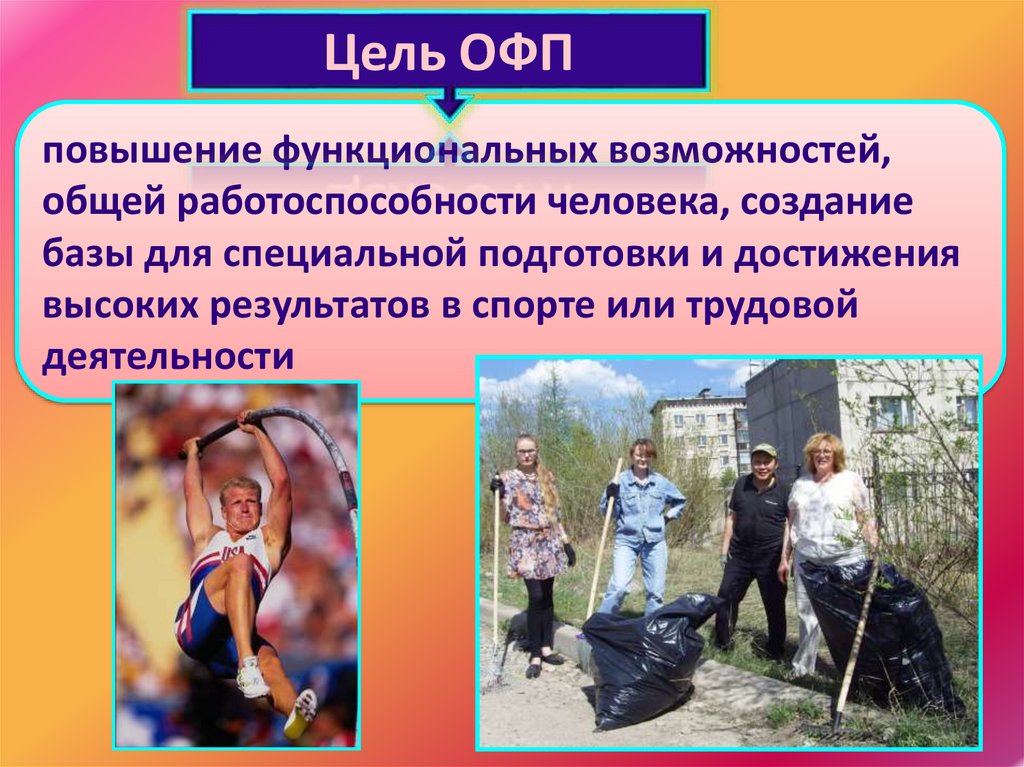 Цель ОФП

повышение функциональных возможностей, общей работоспособности человека, создание базы для специальной подготовки и достижения высоких результатов в спорте или трудовой деятельности

USA